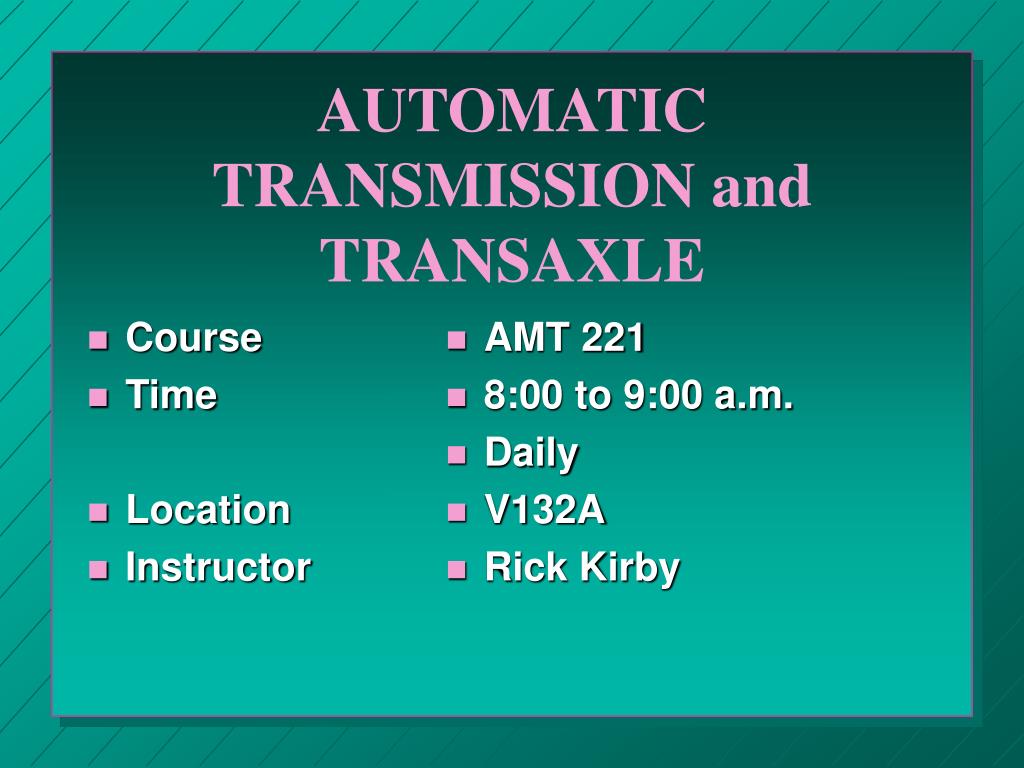 AUTOMATIC TRANSMISSION and TRANSAXLE

- Course
- Time

- Location
- Instructor

- AMT 221
- 8:00 to 9:00 a.m.
- Daily
- V132A
- Rick Kirby